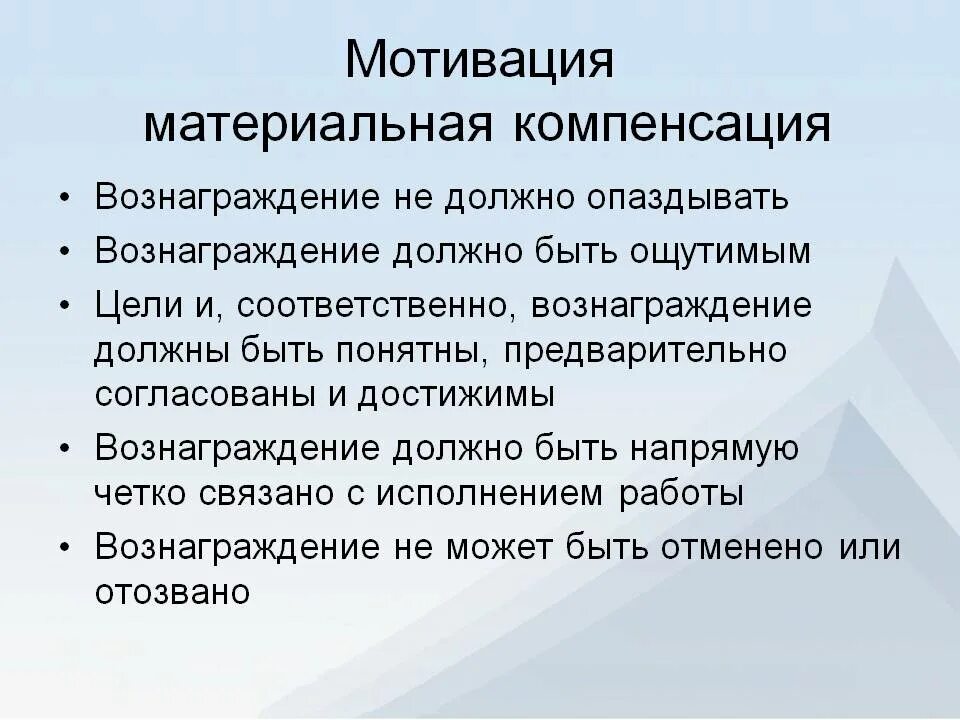 Мотивация
материальная компенсация

• Вознаграждение не должно опаздывать
• Вознаграждение должно быть ощутимым
• Цели и, соответственно, вознаграждение должны быть понятны, предварительно согласованы и достижимы
• Вознаграждение должно быть напрямую четко связано с исполнением работы
• Вознаграждение не может быть отменено или отозвано